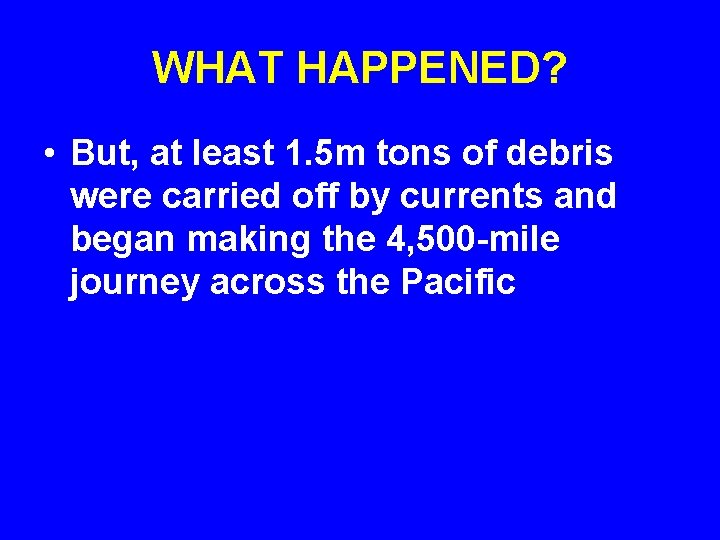 WHAT HAPPENED?

• But, at least 1.5m tons of debris were carried off by currents and began making the 4,500-mile journey across the Pacific